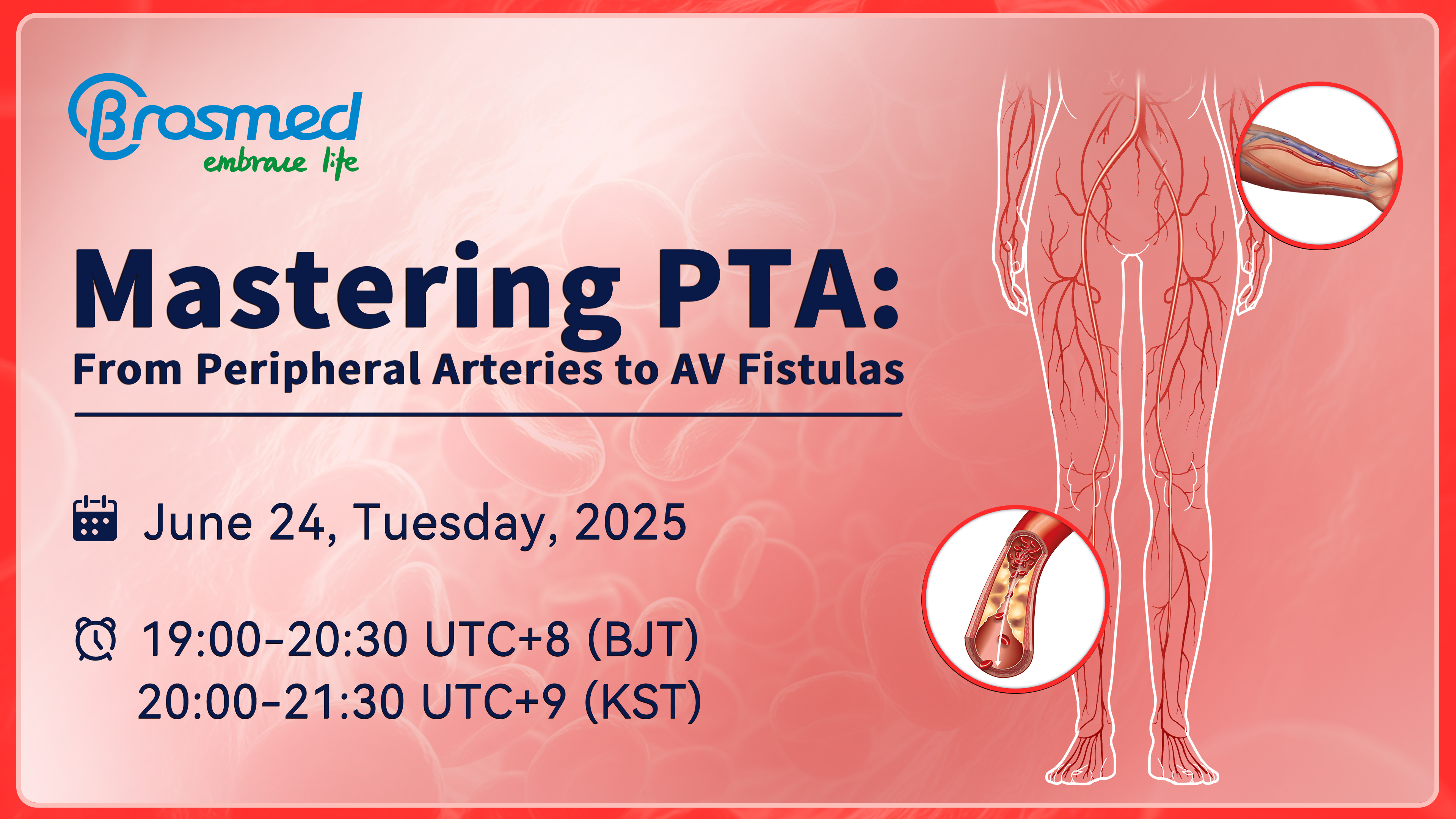 Brosmed
embrace life

Mastering PTA:
From Peripheral Arteries to AV Fistulas

June 24, Tuesday, 2025

19:00-20:30 UTC+8 (BJT)
20:00-21:30 UTC+9 (KST)